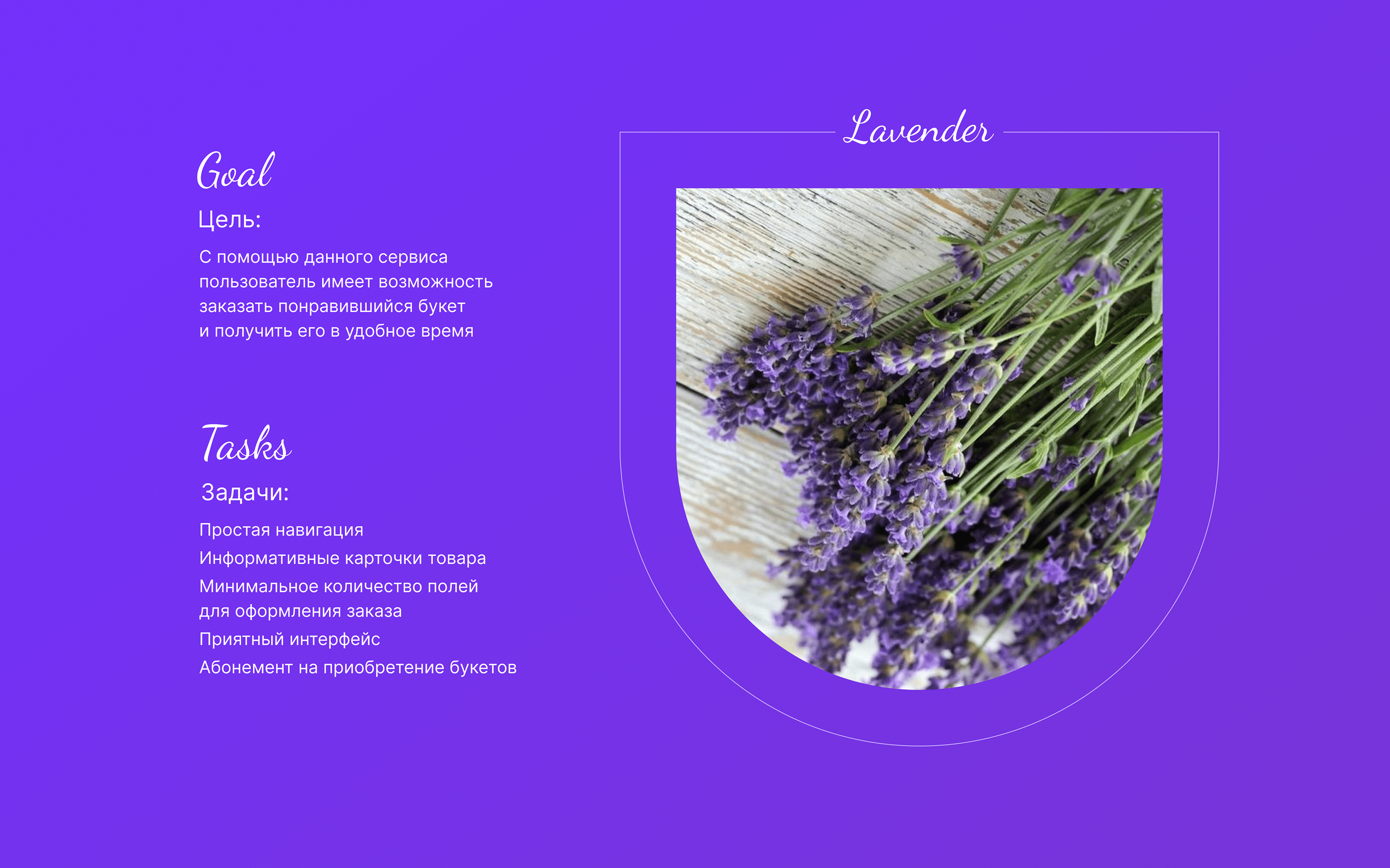 Goal

Цель:

С помощью данного сервиса пользователь имеет возможность заказать понравившийся букет и получить его в удобное время

Tasks

Задачи:

Простая навигация

Информативные карточки товара

Минимальное количество полей для оформления заказа

Приятный интерфейс

Абонемент на приобретение букетов

Lavender